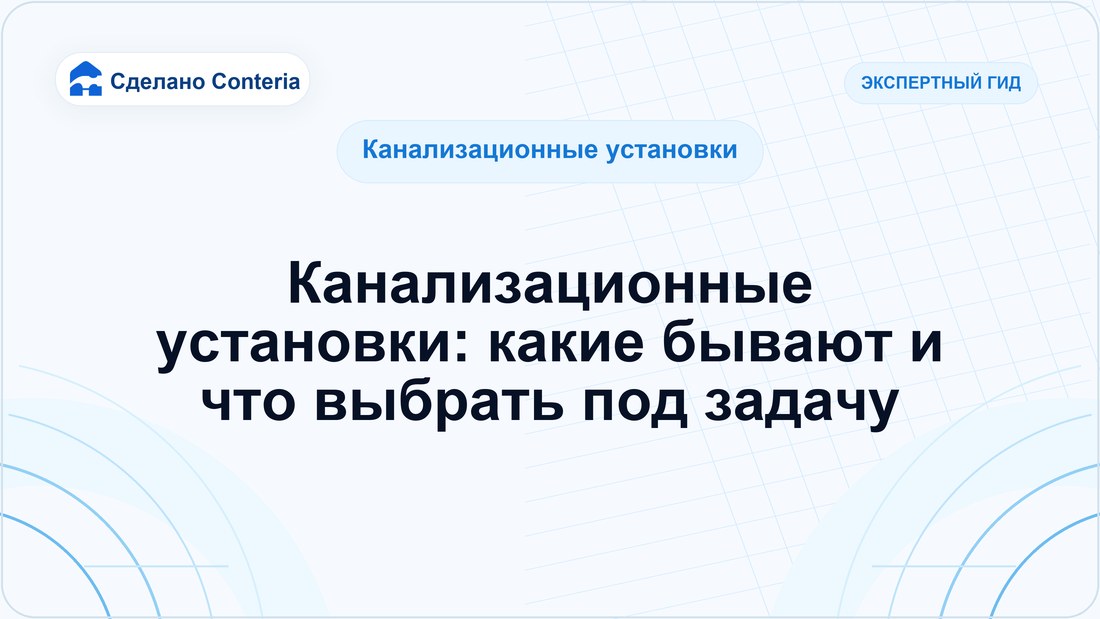 Сделано Conteria

ЭКСПЕРТНЫЙ ГИД

Канализационные установки

Канализационные установки: какие бывают и что выбрать под задачу